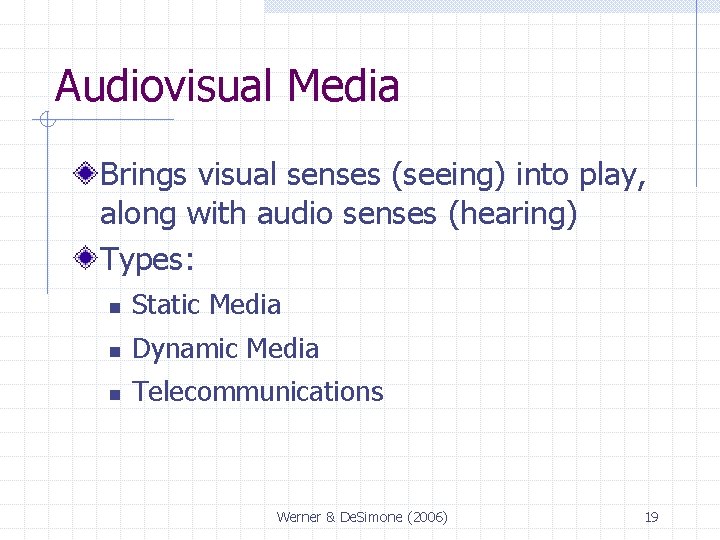 Audiovisual Media

Brings visual senses (seeing) into play, along with audio senses (hearing)

Types:

Static Media

Dynamic Media

Telecommunications

Werner & DeSimone (2006)

19